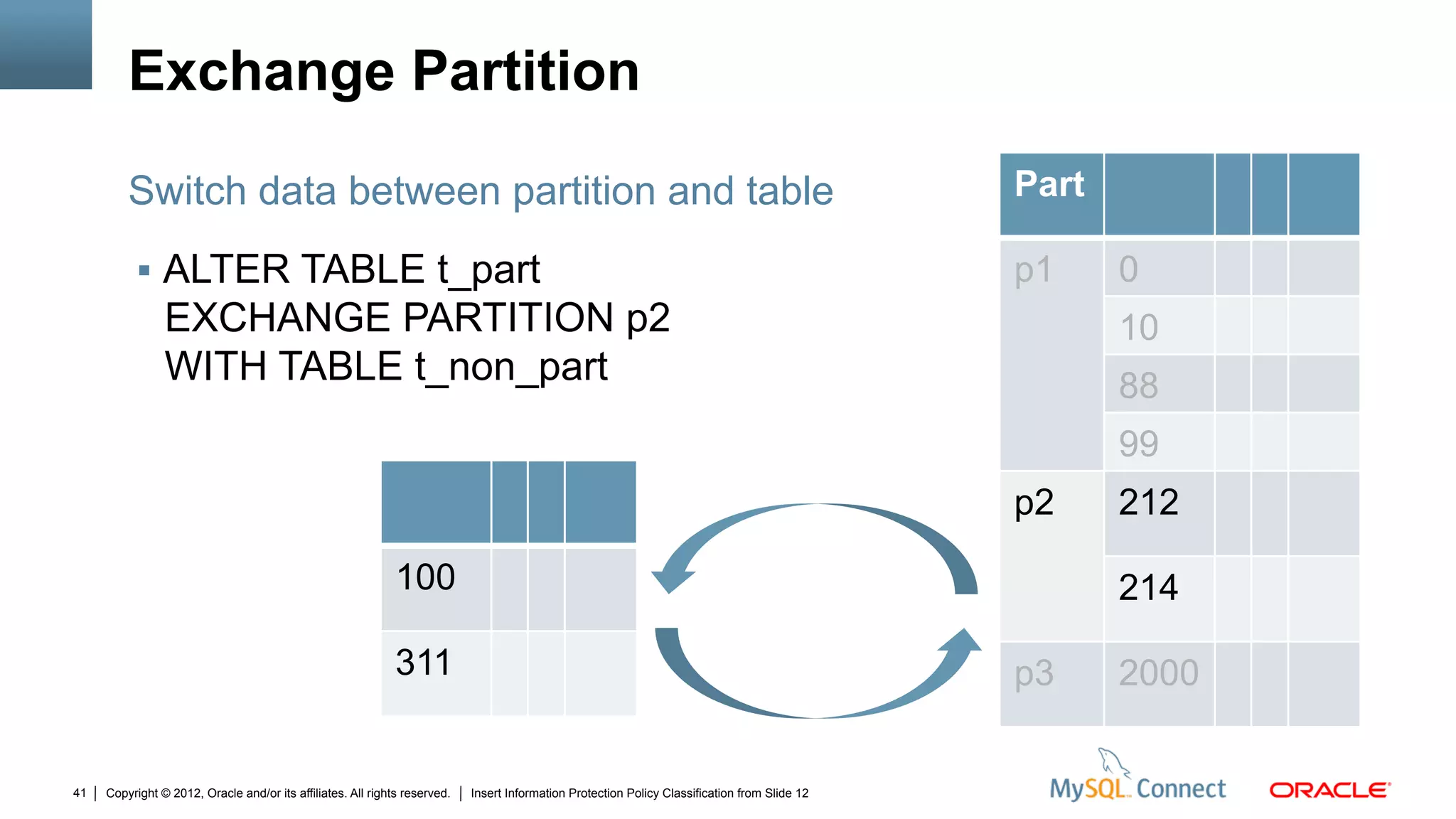 Exchange Partition

Switch data between partition and table

▪ ALTER TABLE t_part
EXCHANGE PARTITION p2
WITH TABLE t_non_part

| | | | |
|---|---|---|---|
| 100 | | | |
| 311 | | | |

| Part | | | | |
|---|---|---|---|---|
| p1 | 0 | | | |
| | 10 | | | |
| | 88 | | | |
| | 99 | | | |
| p2 | 212 | | | |
| | 214 | | | |
| p3 | 2000 | | | |

41 | Copyright © 2012, Oracle and/or its affiliates. All rights reserved. | Insert Information Protection Policy Classification from Slide 12

MySQL Connect ORACLE